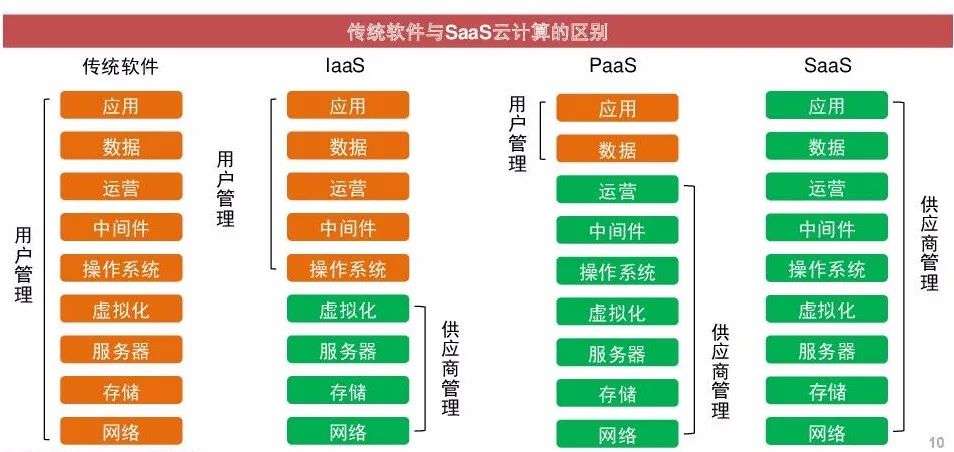 传统软件与SaaS云计算的区别

传统软件

用户管理

应用
数据
运营
中间件
操作系统
虚拟化
服务器
存储
网络

IaaS

用户管理

应用
数据
运营
中间件
操作系统
虚拟化
服务器
存储
网络

供应商管理

PaaS

用户管理

应用
数据
运营
中间件
操作系统
虚拟化
服务器
存储
网络

供应商管理

SaaS

应用
数据
运营
中间件
操作系统
虚拟化
服务器
存储
网络

供应商管理

10